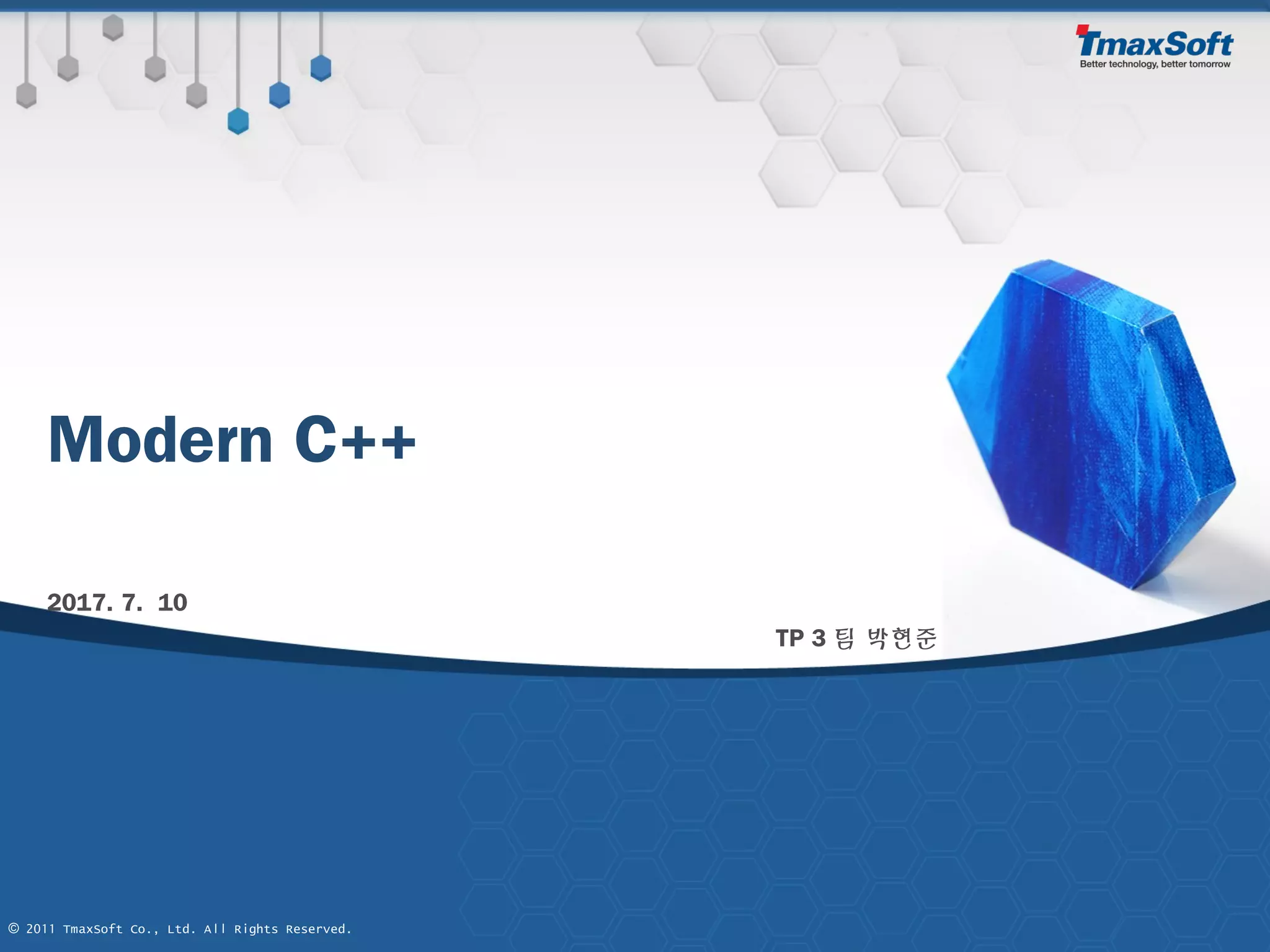 TmaxSoft
Better technology, better tomorrow

Modern C++

2017. 7. 10

TP 3 팀 박현준

© 2011 TmaxSoft Co., Ltd. All Rights Reserved.